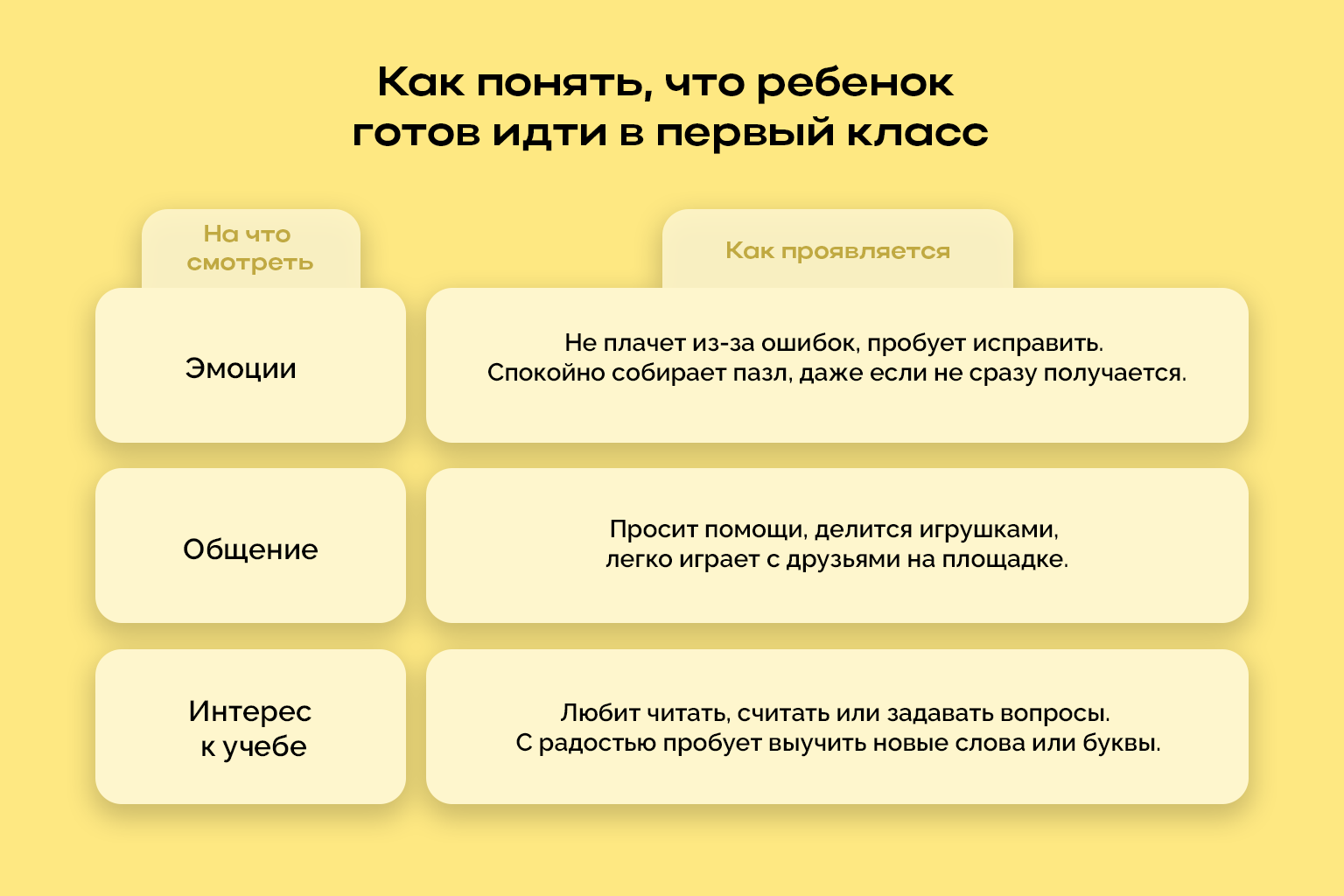 Как понять, что ребенок готов идти в первый класс

| На что смотреть | Как проявляется |
|---|---|
| Эмоции | Не плачет из-за ошибок, пробует исправить. Спокойно собирает пазл, даже если не сразу получается. |
| Общение | Просит помощи, делится игрушками, легко играет с друзьями на площадке. |
| Интерес к учебе | Любит читать, считать или задавать вопросы. С радостью пробует выучить новые слова или буквы. |